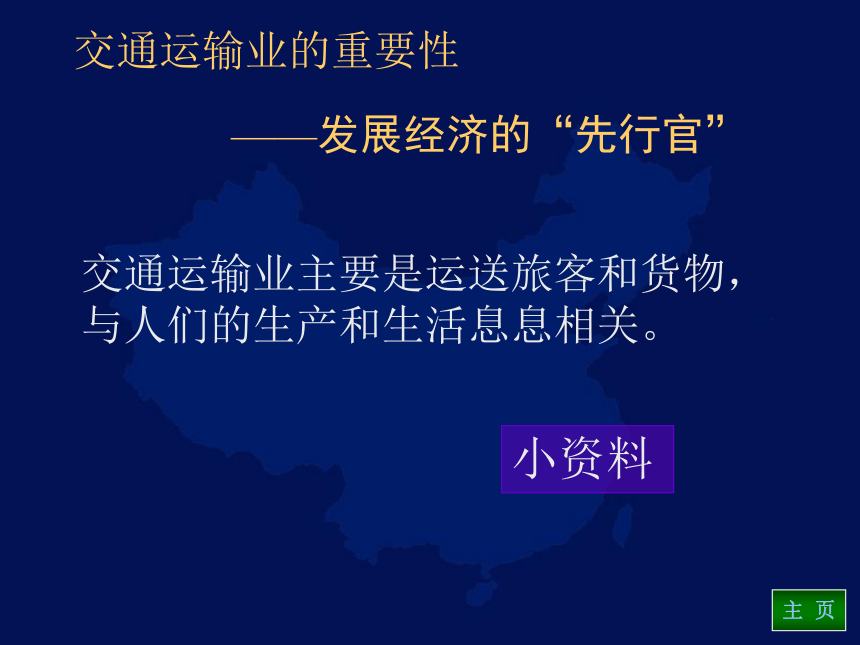 交通运输业的重要性

——发展经济的“先行官”

交通运输业主要是运送旅客和货物，与人们的生产和生活息息相关。

小资料

主 页